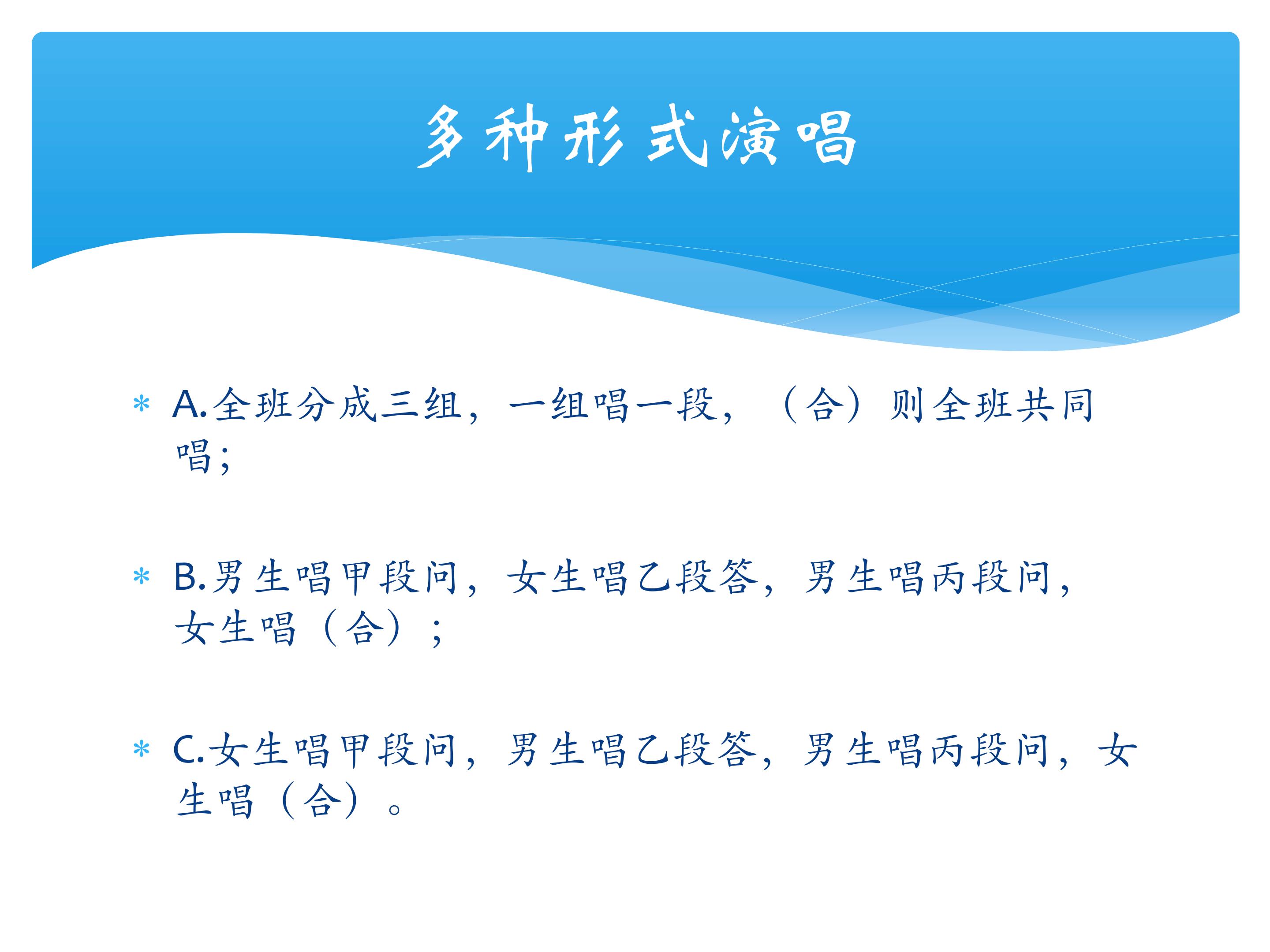 多种形式演唱

* A.全班分成三组，一组唱一段，（合）则全班共同唱；

* B.男生唱甲段问，女生唱乙段答，男生唱丙段问，女生唱（合）；

* C.女生唱甲段问，男生唱乙段答，男生唱丙段问，女生唱（合）。